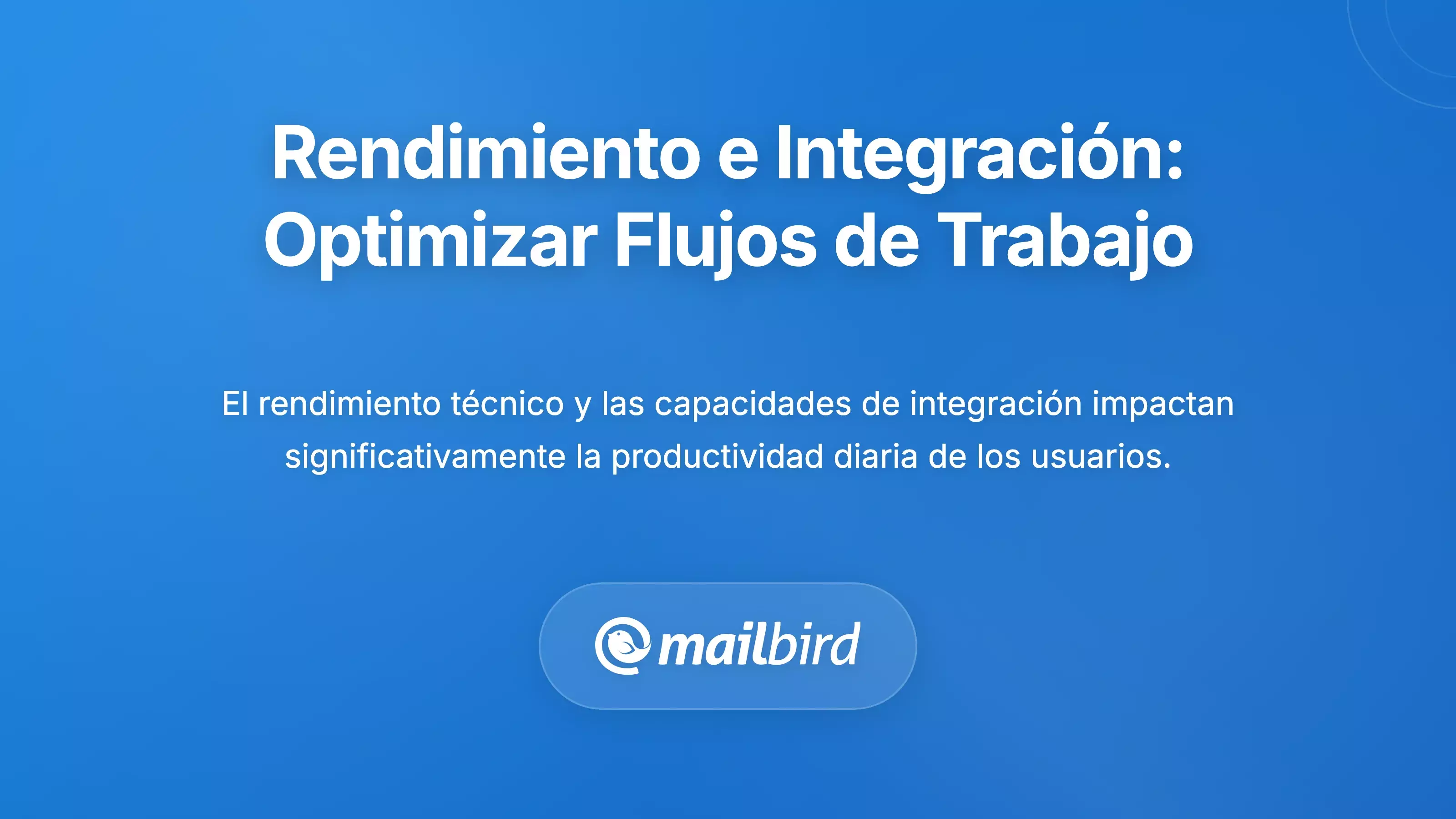 Rendimiento e Integración: Optimizar Flujos de Trabajo

El rendimiento técnico y las capacidades de integración impactan significativamente la productividad diaria de los usuarios.

mailbird